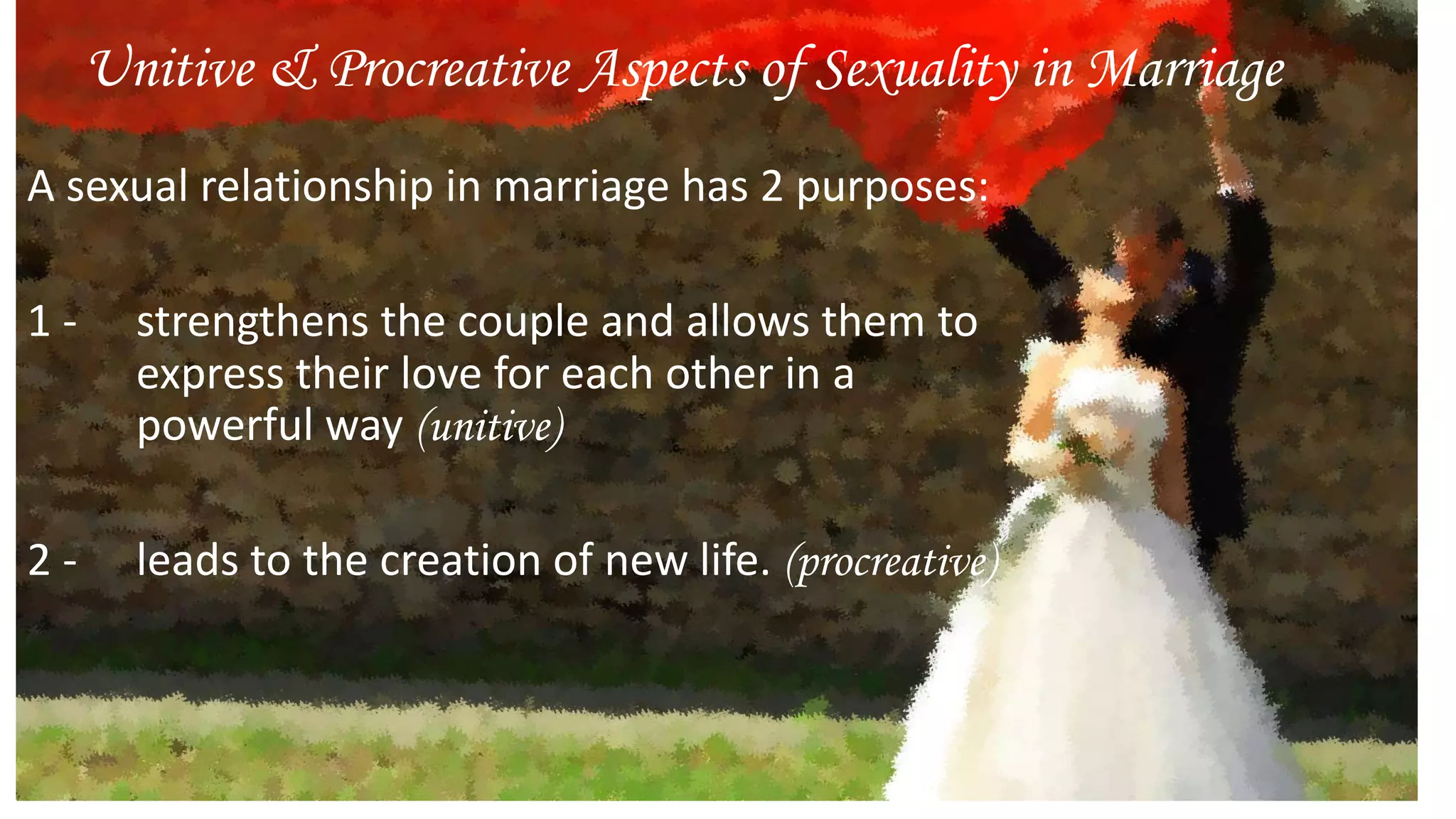 Unitive & Procreative Aspects of Sexuality in Marriage

A sexual relationship in marriage has 2 purposes:

1 - strengthens the couple and allows them to express their love for each other in a powerful way (unitive)

2 - leads to the creation of new life. (procreative)